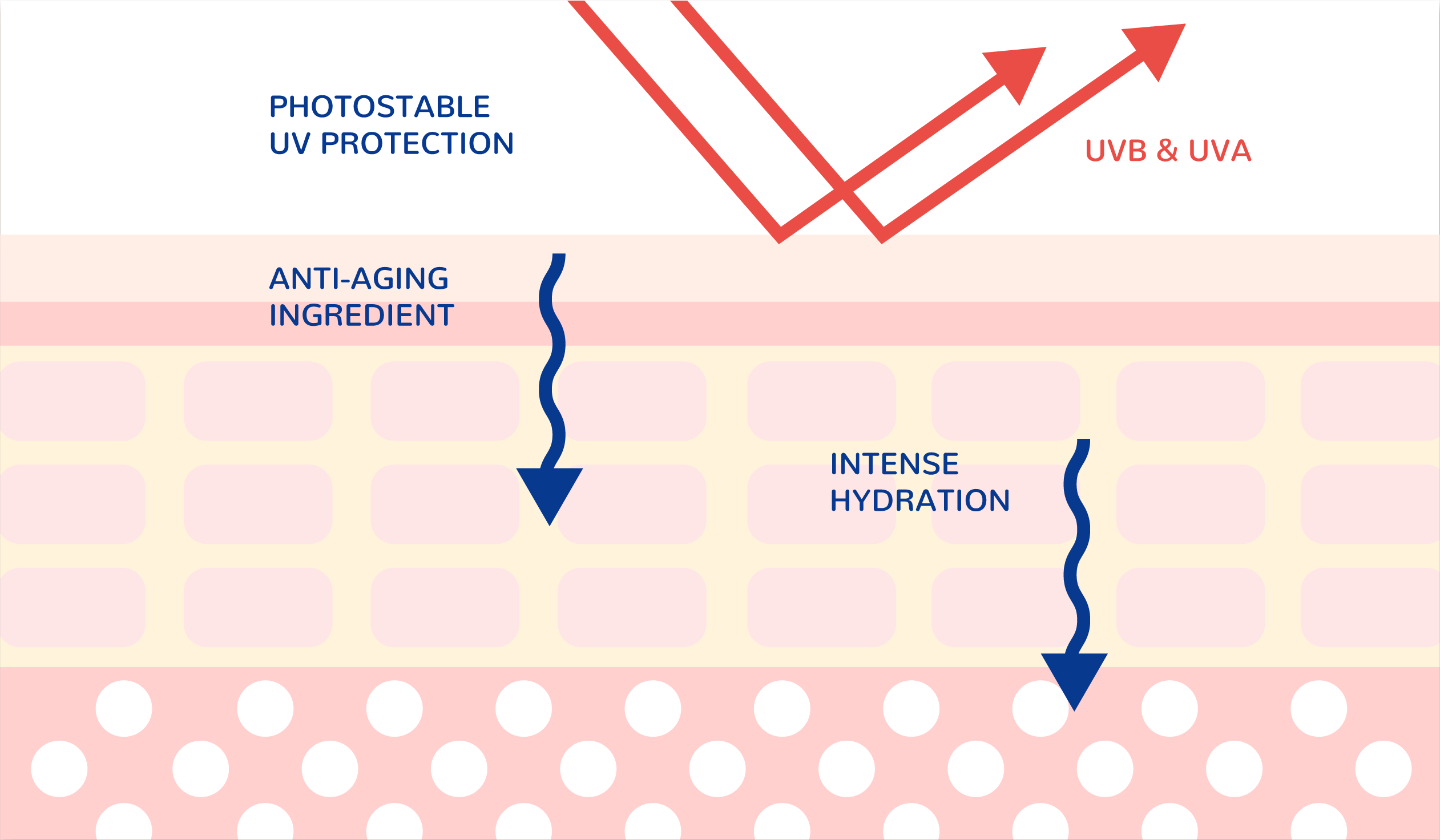 PHOTOSTABLE
UV PROTECTION

UVB & UVA

ANTI-AGING
INGREDIENT

INTENSE
HYDRATION